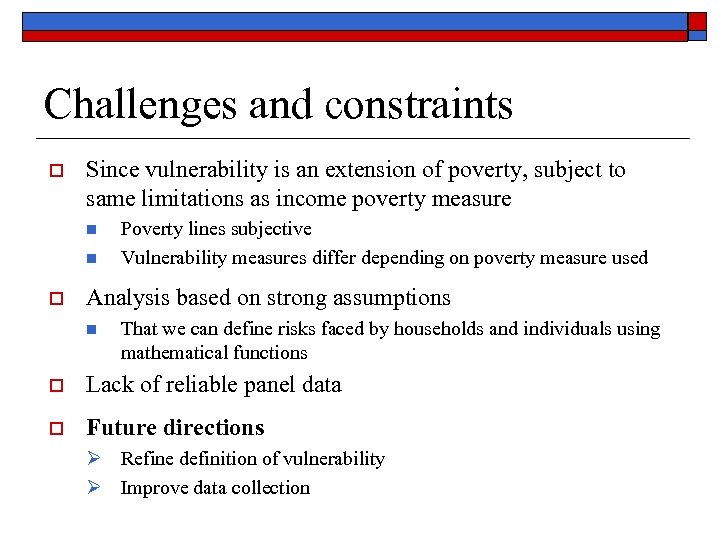 Challenges and constraints

Since vulnerability is an extension of poverty, subject to same limitations as income poverty measure

Poverty lines subjective

Vulnerability measures differ depending on poverty measure used

Analysis based on strong assumptions

That we can define risks faced by households and individuals using mathematical functions

Lack of reliable panel data

Future directions

Refine definition of vulnerability

Improve data collection